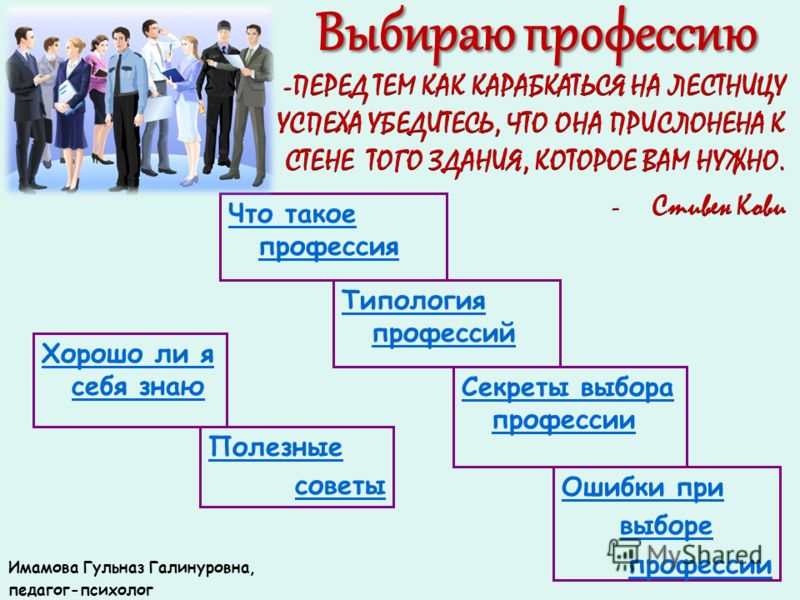 Выбираю профессию

-ПЕРЕД ТЕМ КАК КАРАБКАТЬСЯ НА ЛЕСТНИЦУ УСПЕХА УБЕДИТЕСЬ, ЧТО ОНА ПРИСЛОНЕНА К СТЕНЕ ТОГО ЗДАНИЯ, КОТОРОЕ ВАМ НУЖНО.

- Стивен Кови

Что такое профессия

Типология профессий

Хорошо ли я себя знаю

Секреты выбора профессии

Полезные советы

Ошибки при выборе профессии

MyShared

Имамова Гульназ Галинуровна, педагог-психолог